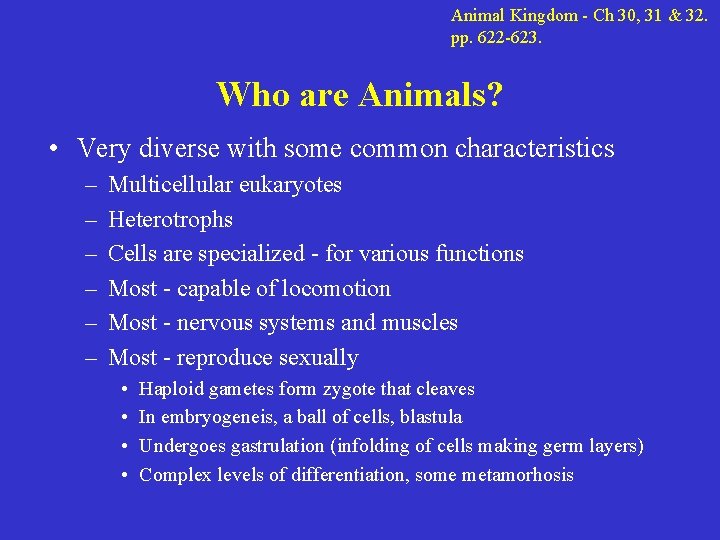 Animal Kingdom - Ch 30, 31 & 32.
pp. 622-623.

Who are Animals?

• Very diverse with some common characteristics
– Multicellular eukaryotes
– Heterotrophs
– Cells are specialized - for various functions
– Most - capable of locomotion
– Most - nervous systems and muscles
– Most - reproduce sexually
• Haploid gametes form zygote that cleaves
• In embryogeneis, a ball of cells, blastula
• Undergoes gastrulation (infolding of cells making germ layers)
• Complex levels of differentiation, some metamorhosis